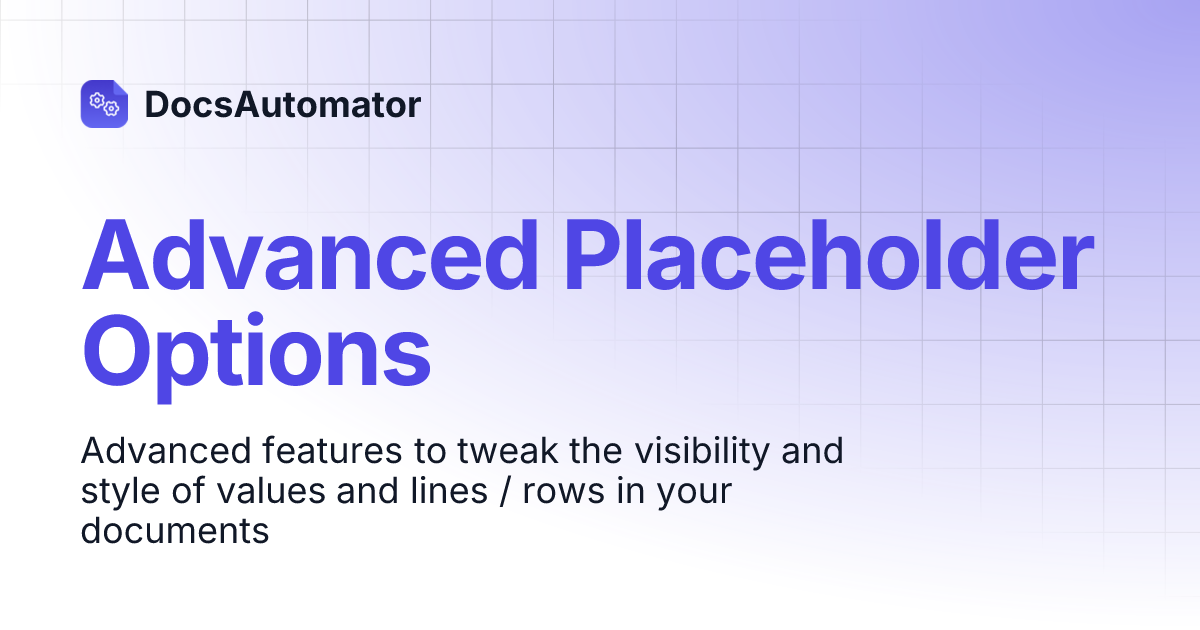 DocsAutomator

Advanced Placeholder Options

Advanced features to tweak the visibility and style of values and lines / rows in your documents